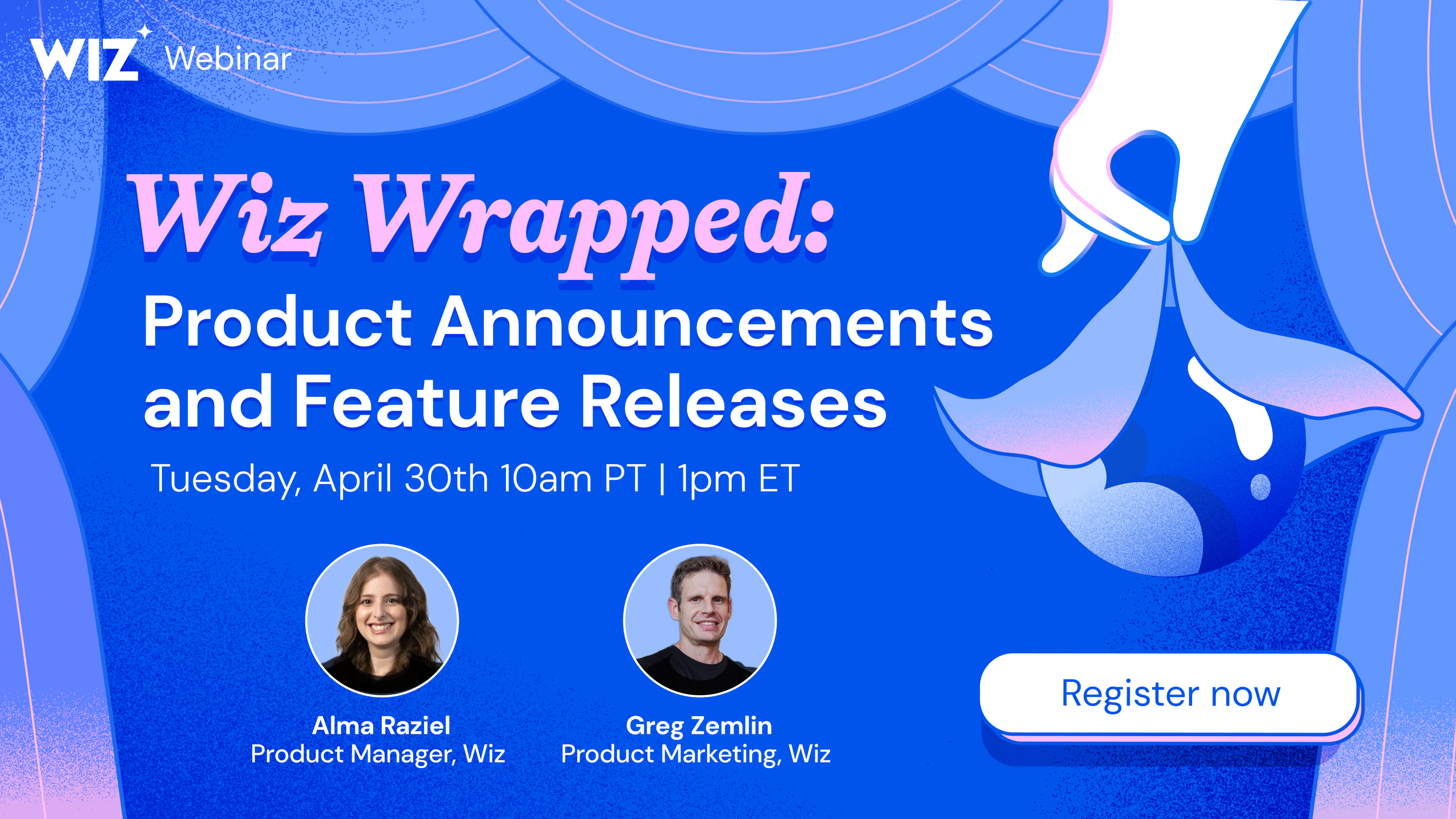 WIZ Webinar

Wiz Wrapped:
Product Announcements and Feature Releases

Tuesday, April 30th 10am PT | 1pm ET

Alma Raziel
Product Manager, Wiz

Greg Zemlin
Product Marketing, Wiz

Register now